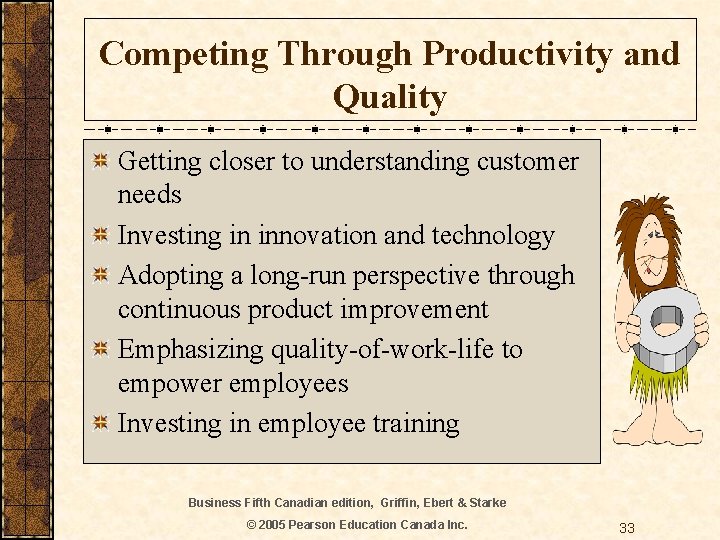 Competing Through Productivity and Quality

Getting closer to understanding customer needs

Investing in innovation and technology

Adopting a long-run perspective through continuous product improvement

Emphasizing quality-of-work-life to empower employees

Investing in employee training

Business Fifth Canadian edition, Griffin, Ebert & Starke

© 2005 Pearson Education Canada Inc.

33